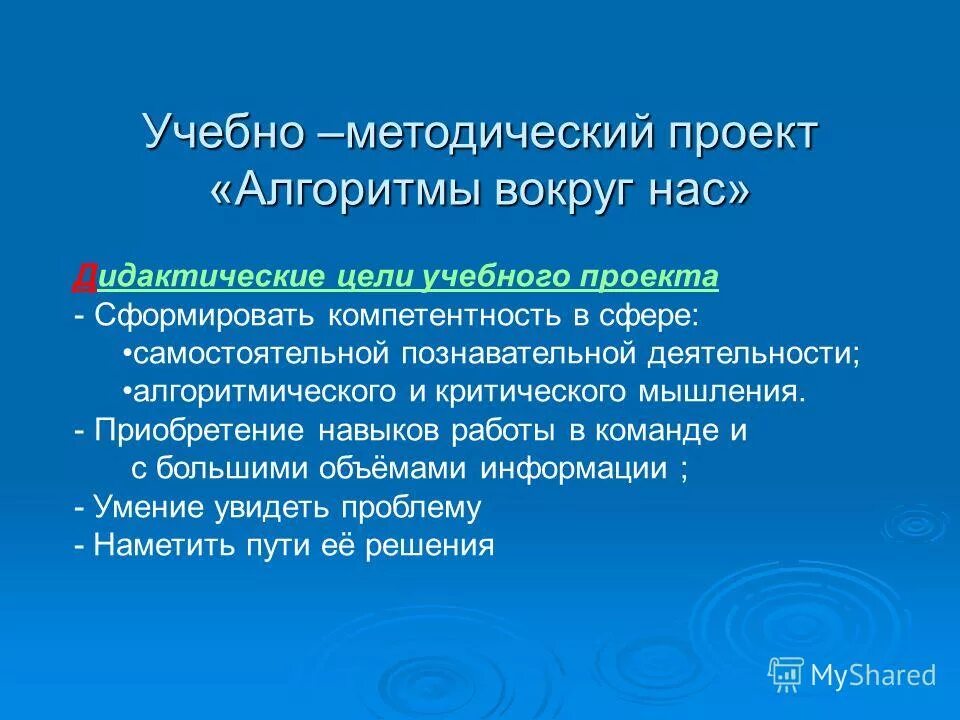 Учебно –методический проект «Алгоритмы вокруг нас»

Дидактические цели учебного проекта
- Сформировать компетентность в сфере:
•самостоятельной познавательной деятельности;
•алгоритмического и критического мышления.
- Приобретение навыков работы в команде и с большими объёмами информации ;
- Умение увидеть проблему
- Наметить пути её решения

MyShared